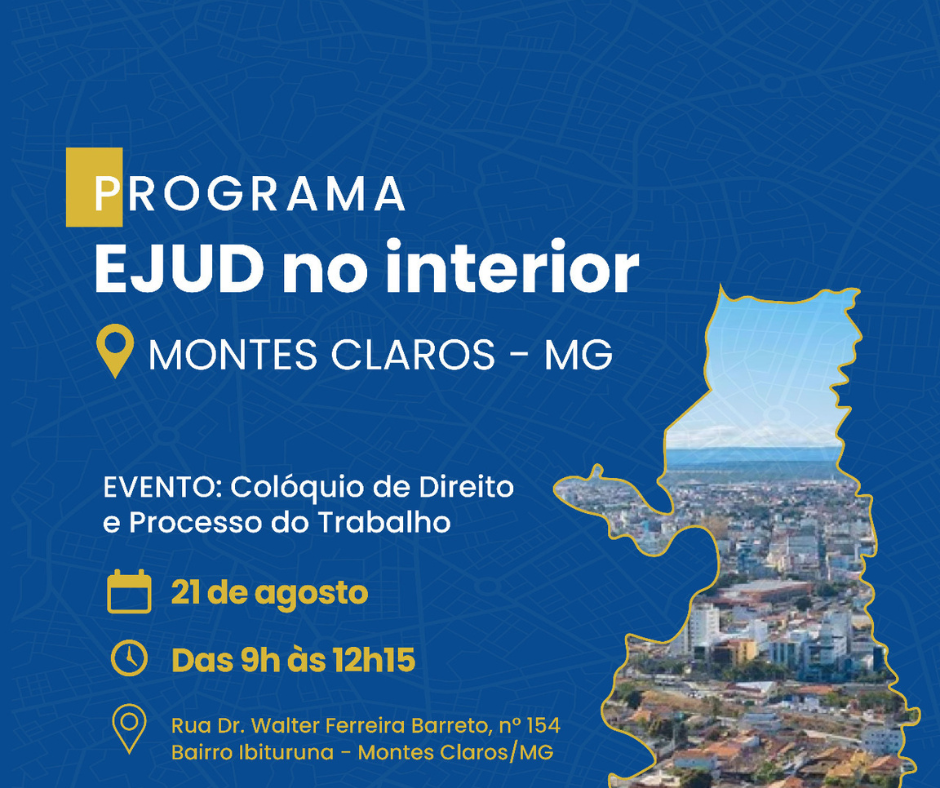 PROGRAMA
EJUD no interior

MONTES CLAROS - MG

EVENTO: Colóquio de Direito e Processo do Trabalho

21 de agosto

Das 9h às 12h15

Rua Dr. Walter Ferreira Barreto, nº 154
Bairro Ibituruna - Montes Claros/MG